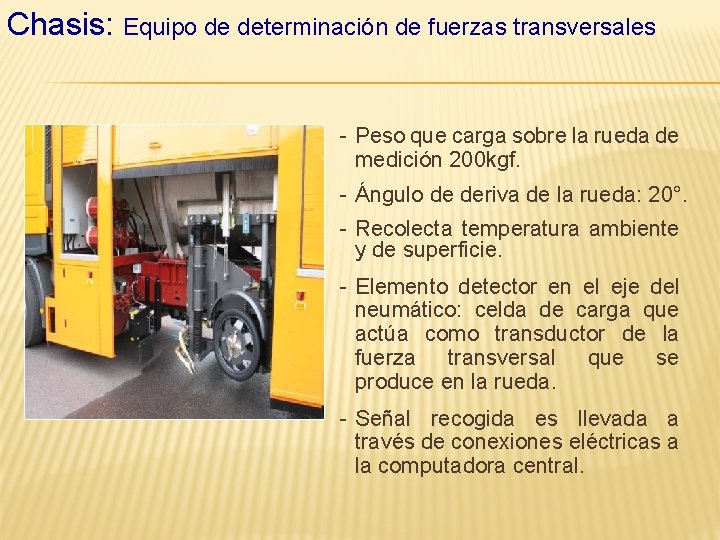 Chasis: Equipo de determinación de fuerzas transversales

- Peso que carga sobre la rueda de medición 200kgf.

- Ángulo de deriva de la rueda: 20°.

- Recolecta temperatura ambiente y de superficie.

- Elemento detector en el eje del neumático: celda de carga que actúa como transductor de la fuerza transversal que se produce en la rueda.

- Señal recogida es llevada a través de conexiones eléctricas a la computadora central.